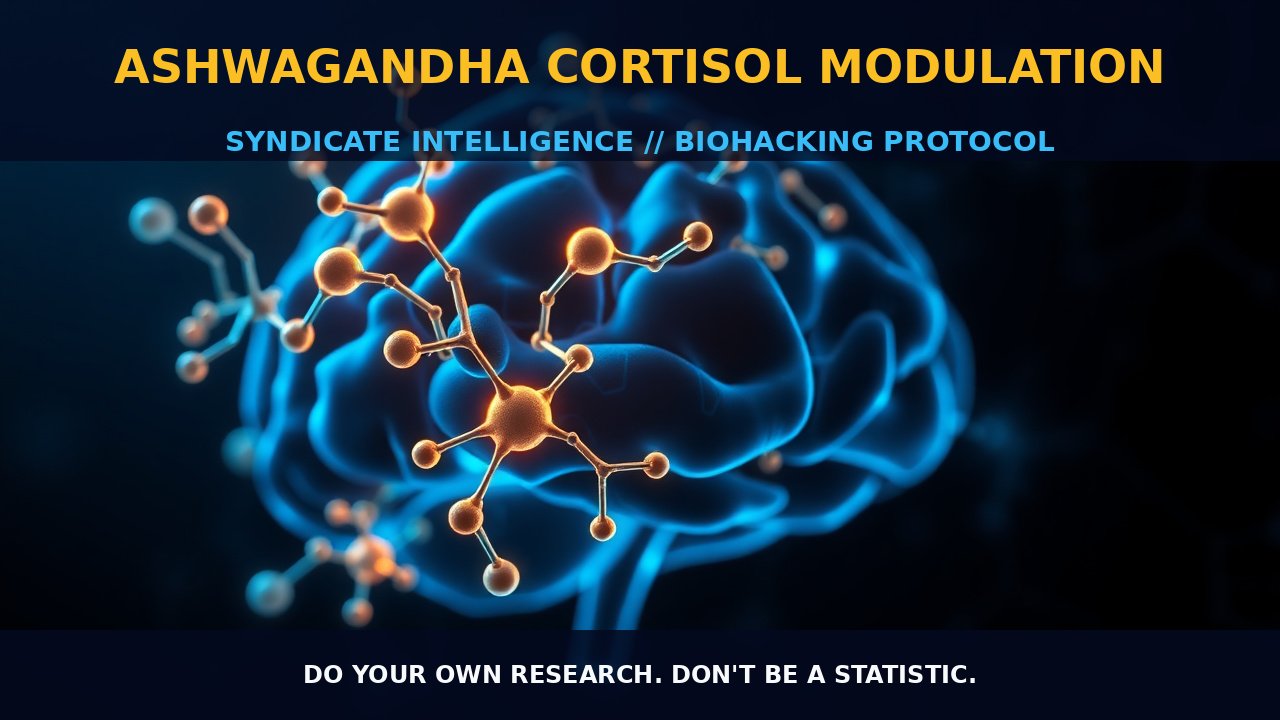 ASHWAGANDHA CORTISOL MODULATION

SYNDICATE INTELLIGENCE // BIOHACKING PROTOCOL

DO YOUR OWN RESEARCH. DON'T BE A STATISTIC.